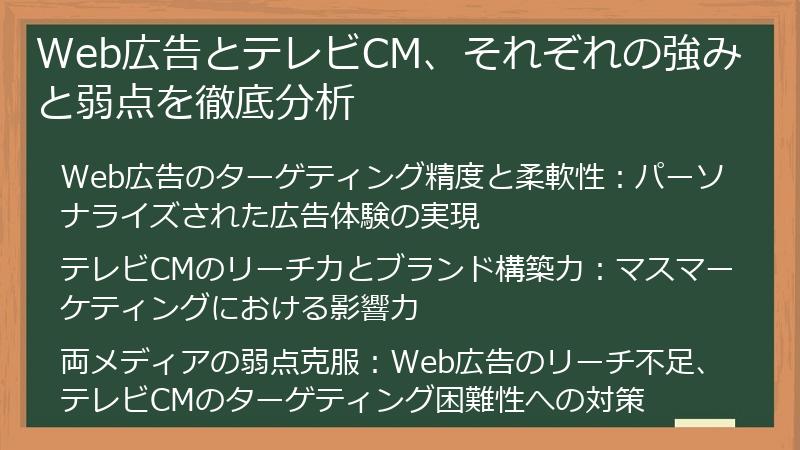 Web広告とテレビCM、それぞれの強みと弱点を徹底分析

Web広告のターゲティング精度と柔軟性：パーソナライズされた広告体験の実現

テレビCMのリーチ力とブランド構築力：マスマーケティングにおける影響力

両メディアの弱点克服：Web広告のリーチ不足、テレビCMのターゲティング困難性への対策